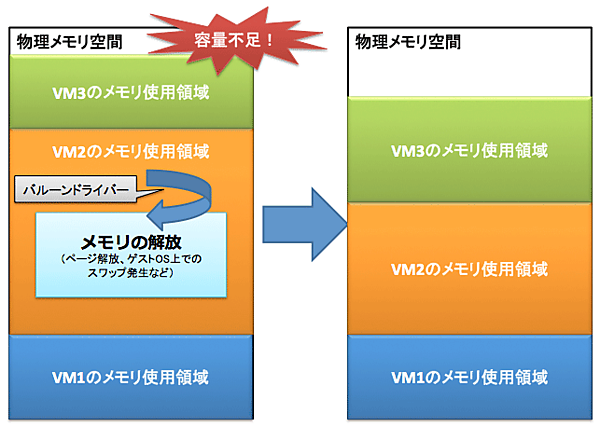 物理メモリ空間

容量不足！

VM3のメモリ使用領域

VM2のメモリ使用領域

バルーンドライバー

メモリの解放
（ページ解放、ゲストOS上でのスワップ発生など）

VM1のメモリ使用領域

物理メモリ空間

VM3のメモリ使用領域

VM2のメモリ使用領域

VM1のメモリ使用領域